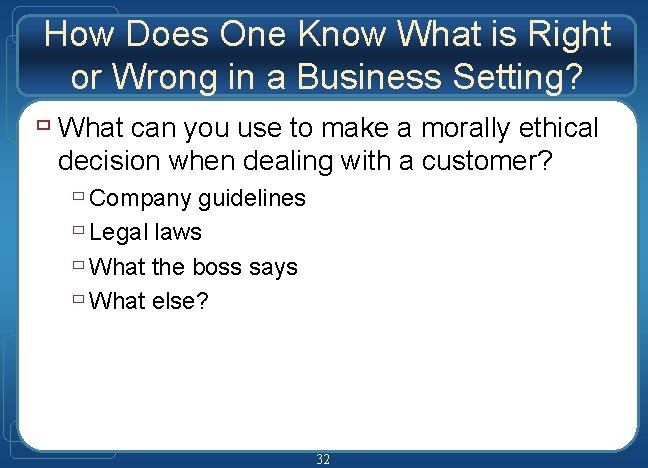 How Does One Know What is Right or Wrong in a Business Setting?

What can you use to make a morally ethical decision when dealing with a customer?

Company guidelines

Legal laws

What the boss says

What else?

32